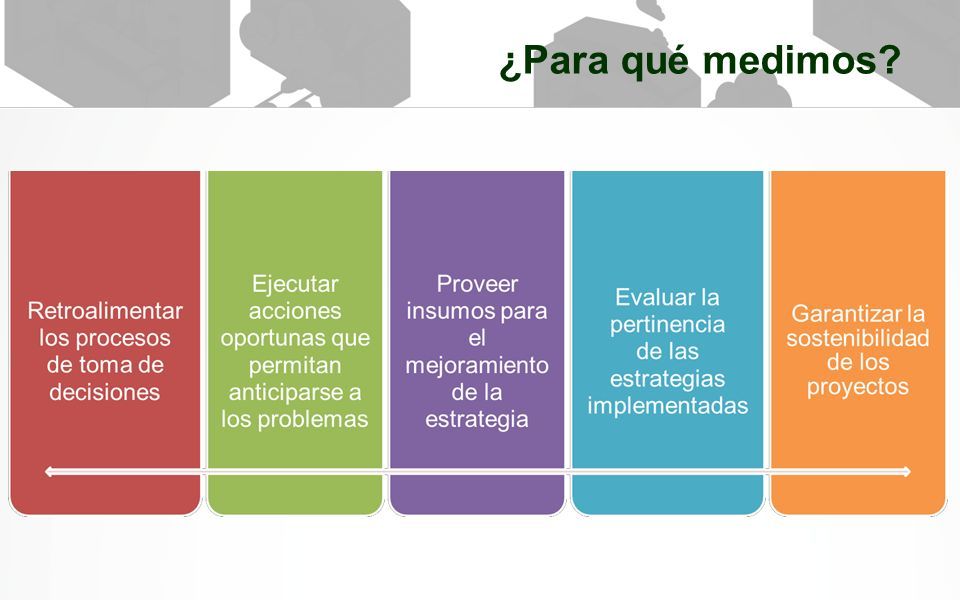 ¿Para qué medimos?

Retroalimentar los procesos de toma de decisiones

Ejecutar acciones oportunas que permitan anticiparse a los problemas

Proveer insumos para el mejoramiento de la estrategia

Evaluar la pertinencia de las estrategias implementadas

Garantizar la sostenibilidad de los proyectos